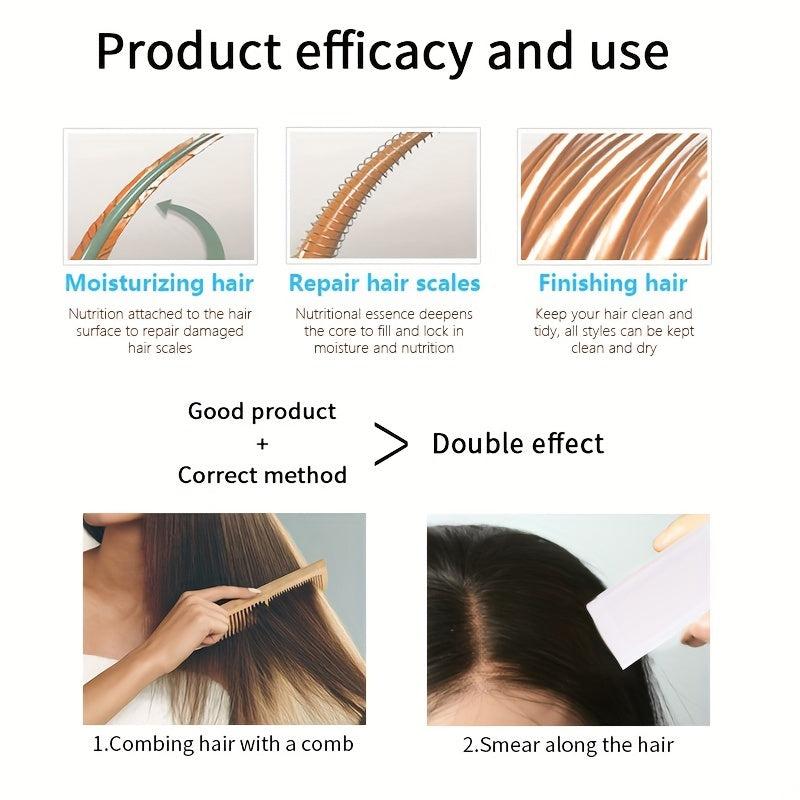 Product efficacy and use

Moisturizing hair
Nutrition attached to the hair surface to repair damaged hair scales

Repair hair scales
Nutritional essence deepens the core to fill and lock in moisture and nutrition

Finishing hair
Keep your hair clean and tidy, all styles can be kept clean and dry

Good product
+
Correct method
>
Double effect

1.Combing hair with a comb

2.Smear along the hair